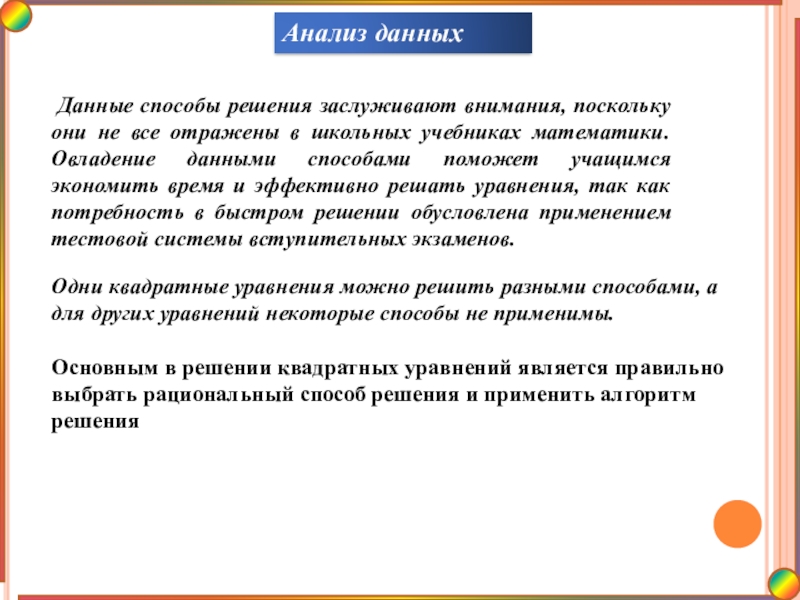 Анализ данных

Данные способы решения заслуживают внимания, поскольку они не все отражены в школьных учебниках математики. Овладение данными способами поможет учащимся экономить время и эффективно решать уравнения, так как потребность в быстром решении обусловлена применением тестовой системы вступительных экзаменов.

Одни квадратные уравнения можно решить разными способами, а для других уравнений некоторые способы не применимы.

Основным в решении квадратных уравнений является правильно выбрать рациональный способ решения и применить алгоритм решения